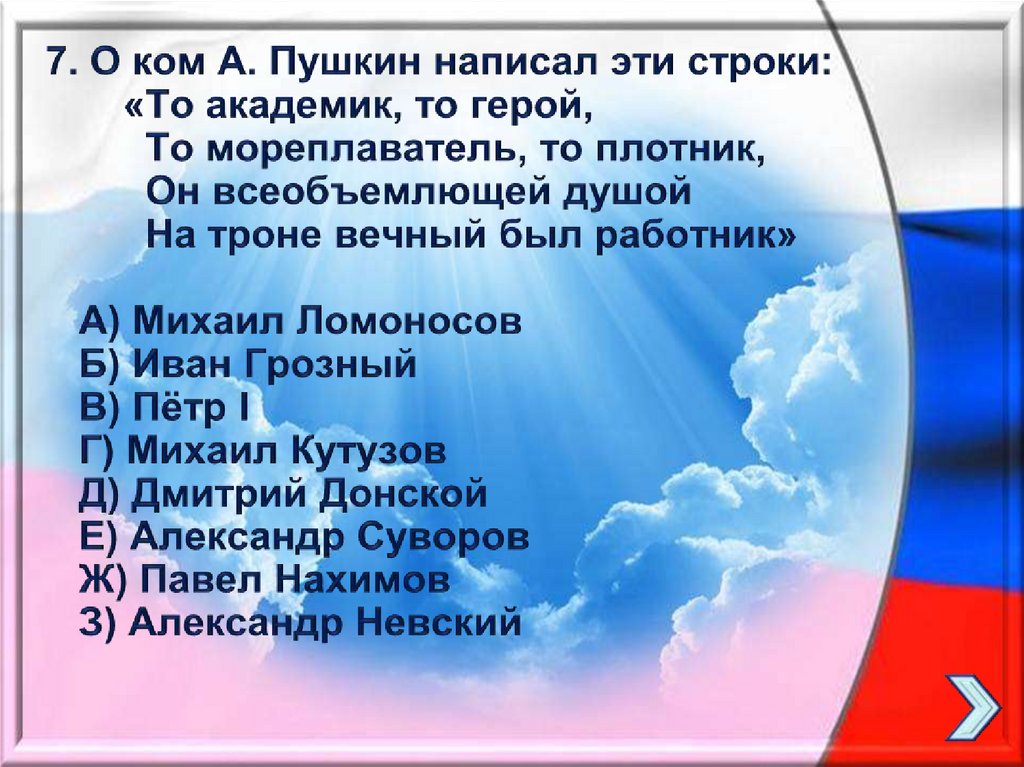 7. О ком А. Пушкин написал эти строки:
«То академик, то герой,
То мореплаватель, то плотник,
Он всеобъемлющей душой
На троне вечный был работник»

А) Михаил Ломоносов
Б) Иван Грозный
В) Пётр I
Г) Михаил Кутузов
Д) Дмитрий Донской
Е) Александр Суворов
Ж) Павел Нахимов
З) Александр Невский